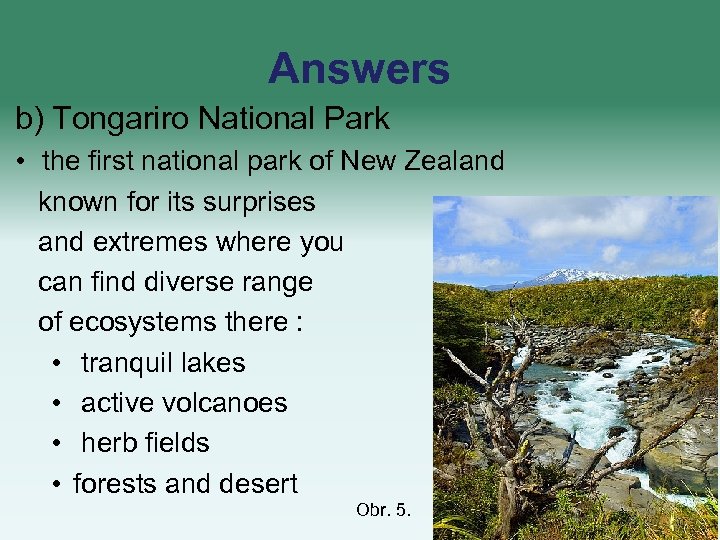 Answers

b) Tongariro National Park

• the first national park of New Zealand known for its surprises and extremes where you can find diverse range of ecosystems there :

• tranquil lakes
• active volcanoes
• herb fields
• forests and desert

Obr. 5.